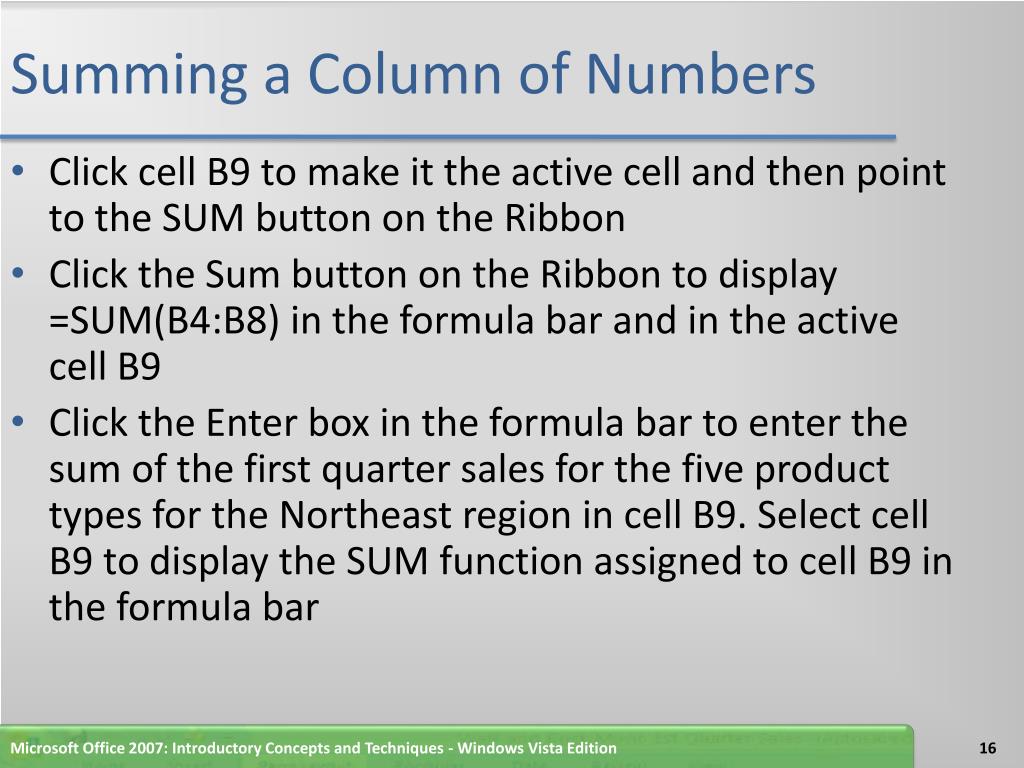 Summing a Column of Numbers

• Click cell B9 to make it the active cell and then point to the SUM button on the Ribbon
• Click the Sum button on the Ribbon to display =SUM(B4:B8) in the formula bar and in the active cell B9
• Click the Enter box in the formula bar to enter the sum of the first quarter sales for the five product types for the Northeast region in cell B9. Select cell B9 to display the SUM function assigned to cell B9 in the formula bar

Microsoft Office 2007: Introductory Concepts and Techniques - Windows Vista Edition
16